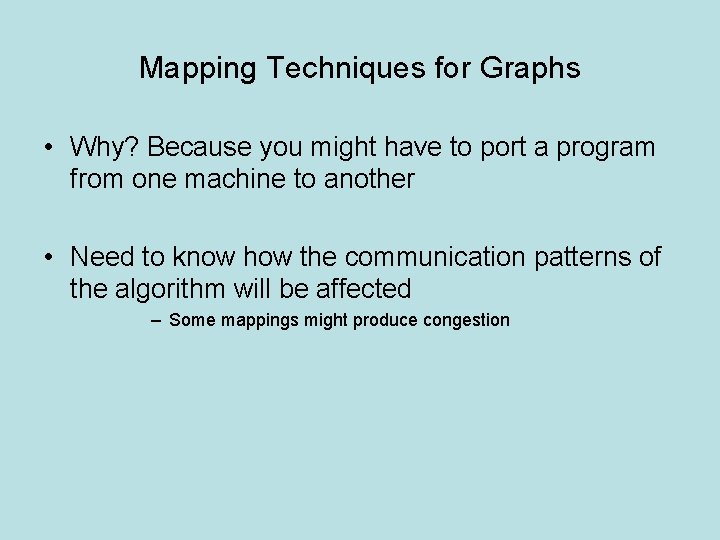 Mapping Techniques for Graphs

• Why? Because you might have to port a program from one machine to another

• Need to know how the communication patterns of the algorithm will be affected

– Some mappings might produce congestion